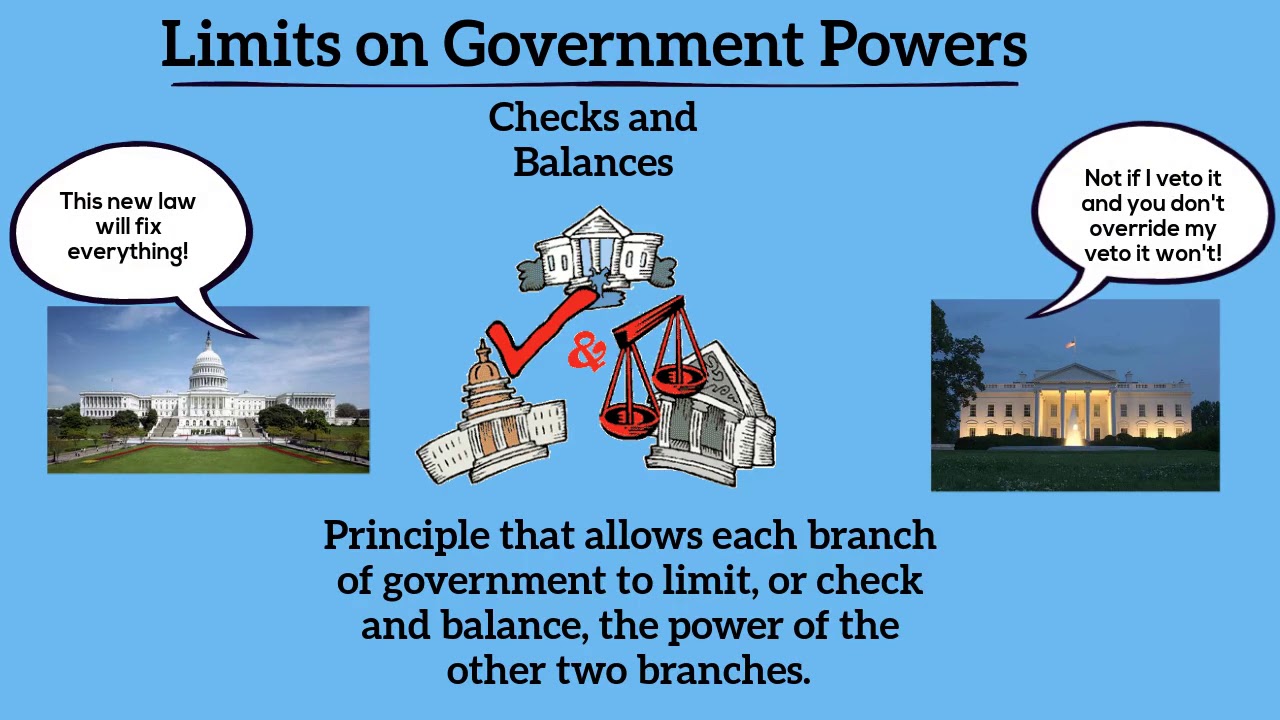 Limits on Government Powers

Checks and Balances

This new law will fix everything!

Not if I veto it and you don't override my veto it won't!

&

Principle that allows each branch of government to limit, or check and balance, the power of the other two branches.